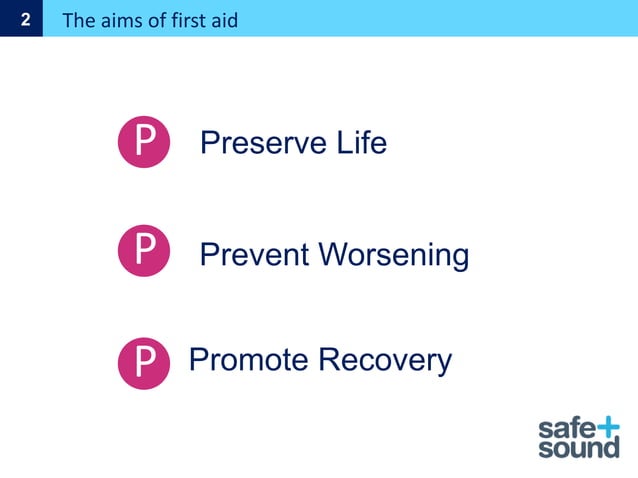 2 The aims of first aid

P Preserve Life

P Prevent Worsening

P Promote Recovery

safe+
sound